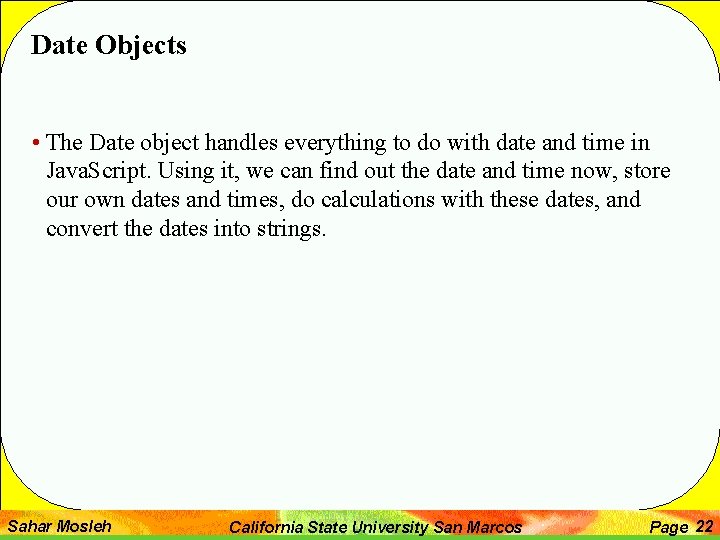 Date Objects

• The Date object handles everything to do with date and time in JavaScript. Using it, we can find out the date and time now, store our own dates and times, do calculations with these dates, and convert the dates into strings.

Sahar Mosleh California State University San Marcos Page 22